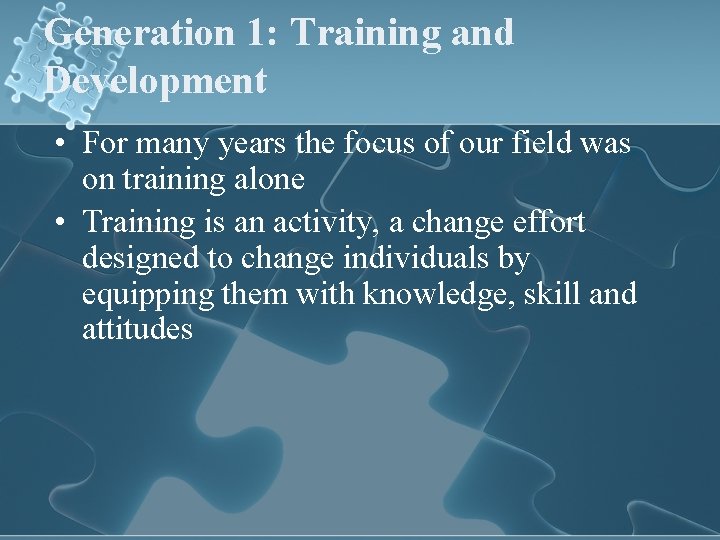 Generation 1: Training and Development

• For many years the focus of our field was on training alone
• Training is an activity, a change effort designed to change individuals by equipping them with knowledge, skill and attitudes